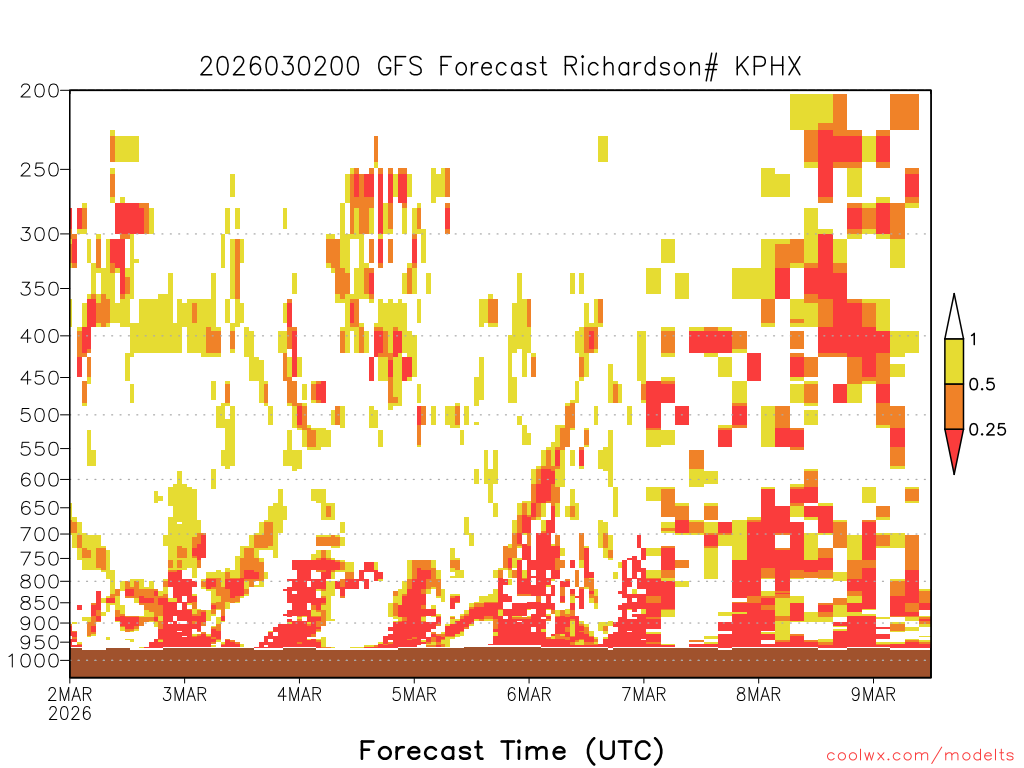 2026030200 GFS Forecast Richardson# KPHX

200
250
300
350
400
450
500
550
600
650
700
750
800
850
900
950
1000

1
0.5
0.25

2MAR
2026
3MAR
4MAR
5MAR
6MAR
7MAR
8MAR
9MAR

Forecast Time (UTC)

coolwx.com/modelts